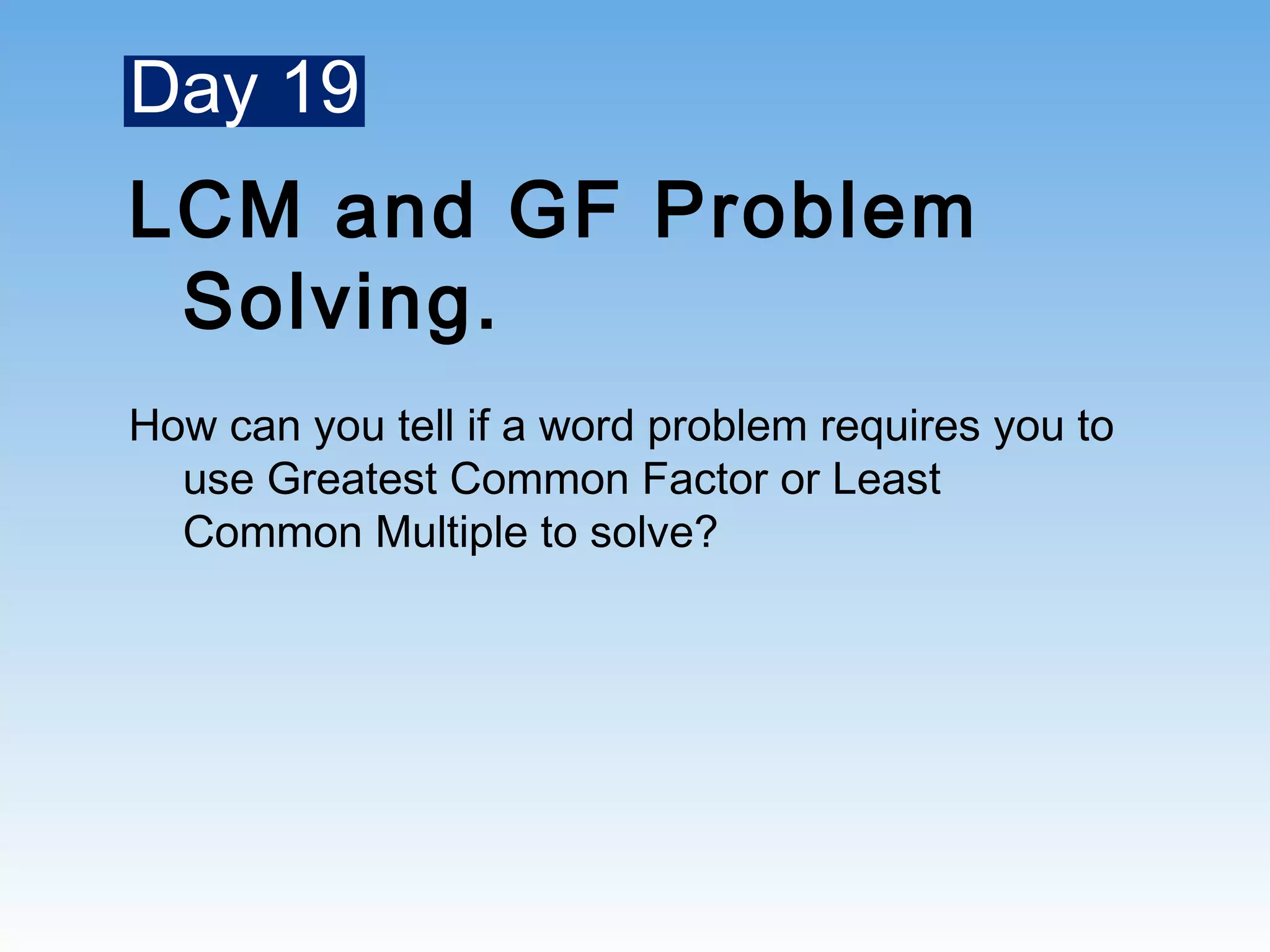 Day 19

LCM and GF Problem Solving.

How can you tell if a word problem requires you to use Greatest Common Factor or Least Common Multiple to solve?